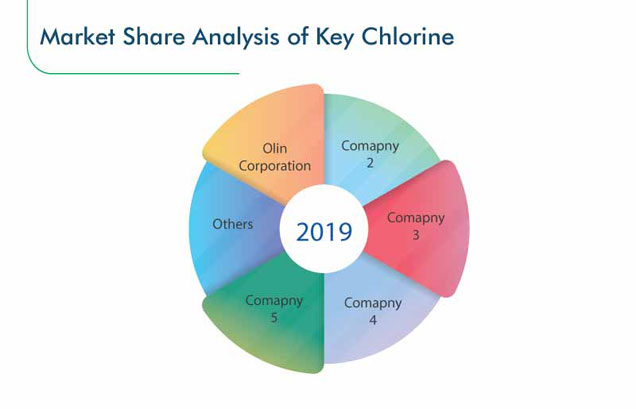 Market Share Analysis of Key Chlorine

Olin Corporation

Comapny 2

Comapny 3

Comapny 4

Comapny 5

Others

2019